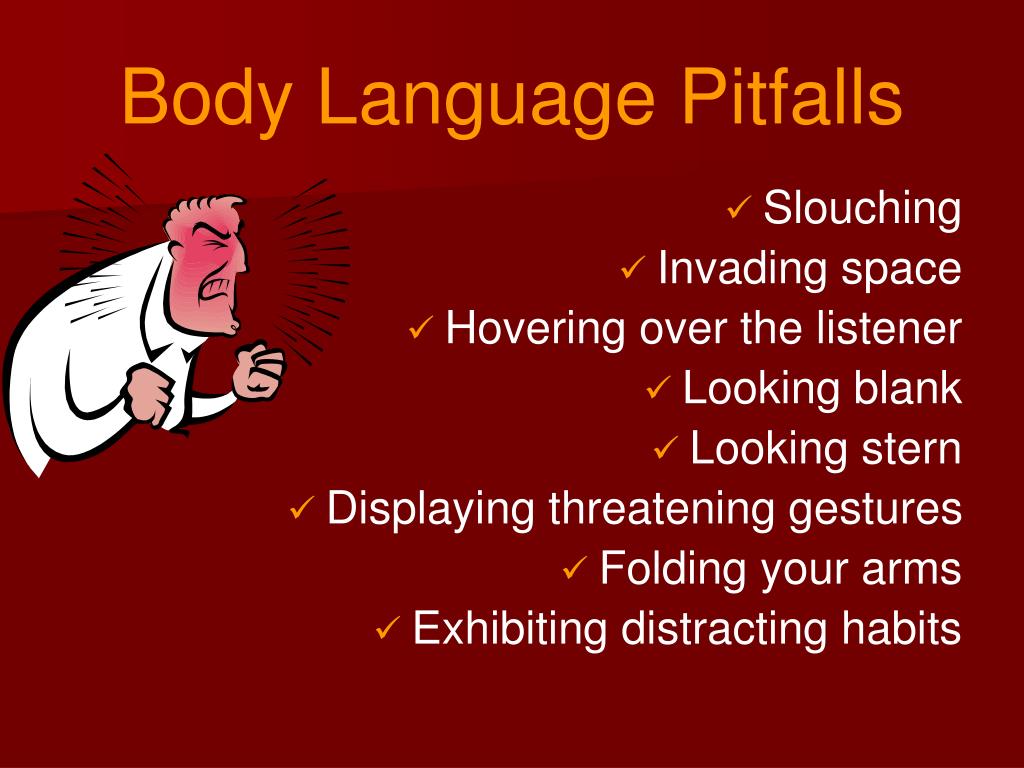 Body Language Pitfalls

✓ Slouching
✓ Invading space
✓ Hovering over the listener
✓ Looking blank
✓ Looking stern
✓ Displaying threatening gestures
✓ Folding your arms
✓ Exhibiting distracting habits